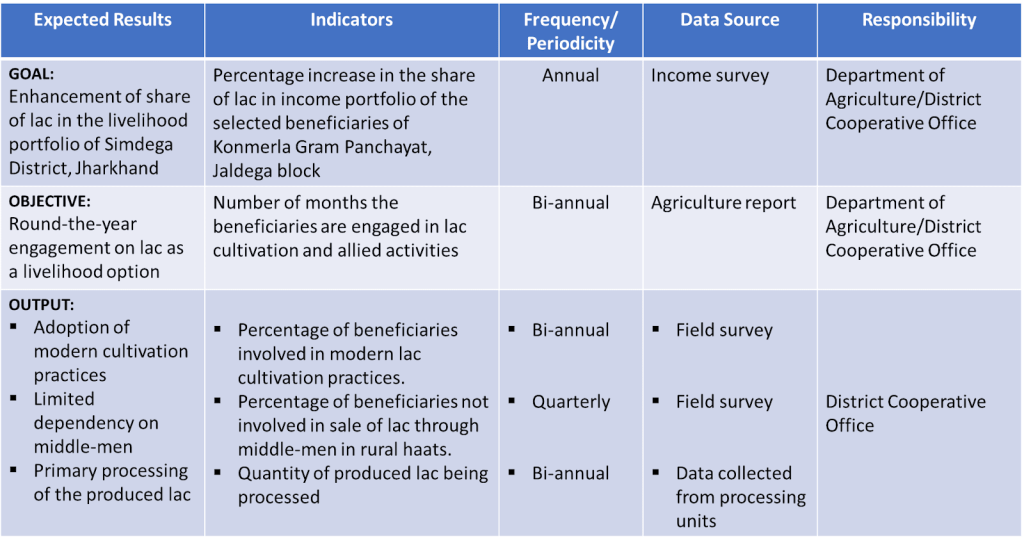 | Expected Results | Indicators | Frequency/ Periodicity | Data Source | Responsibility |
|---|---|---|---|---|
| GOAL: Enhancement of share of lac in the livelihood portfolio of Simdega District, Jharkhand | Percentage increase in the share of lac in income portfolio of the selected beneficiaries of Konmerla Gram Panchayat, Jaldega block | Annual | Income survey | Department of Agriculture/District Cooperative Office |
| OBJECTIVE: Round-the-year engagement on lac as a livelihood option | Number of months the beneficiaries are engaged in lac cultivation and allied activities | Bi-annual | Agriculture report | Department of Agriculture/District Cooperative Office |
| OUTPUT: ▪ Adoption of modern cultivation practices ▪ Limited dependency on middle-men ▪ Primary processing of the produced lac | ▪ Percentage of beneficiaries involved in modern lac cultivation practices. ▪ Percentage of beneficiaries not involved in sale of lac through middle-men in rural haats. ▪ Quantity of produced lac being processed | ▪ Bi-annual ▪ Quarterly ▪ Bi-annual | ▪ Field survey ▪ Field survey ▪ Data collected from processing units | District Cooperative Office |